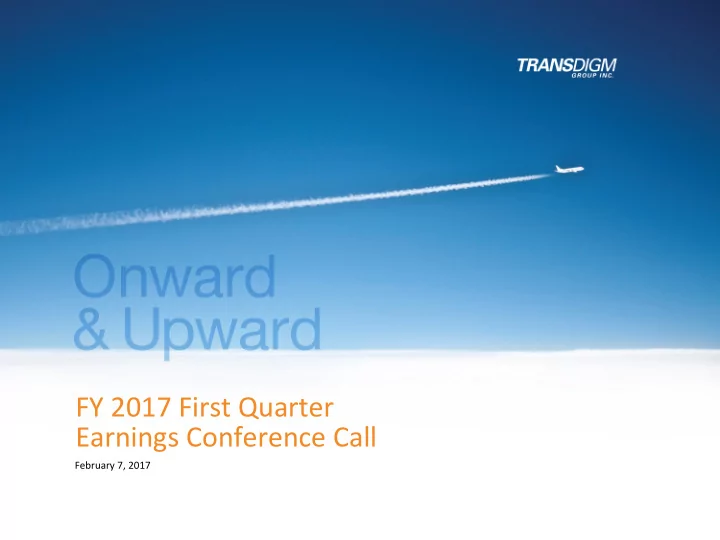 TRANSDIGM
GROUP INC.

Onward
& Upward

FY 2017 First Quarter
Earnings Conference Call

February 7, 2017